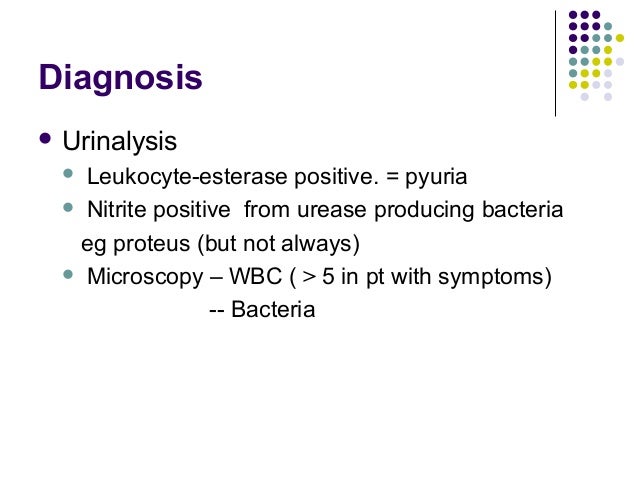 Diagnosis

- Urinalysis
  - Leukocyte-esterase positive. = pyuria
  - Nitrite positive  from urease producing bacteria eg proteus (but not always)
  - Microscopy – WBC ( > 5 in pt with symptoms)
    -- Bacteria